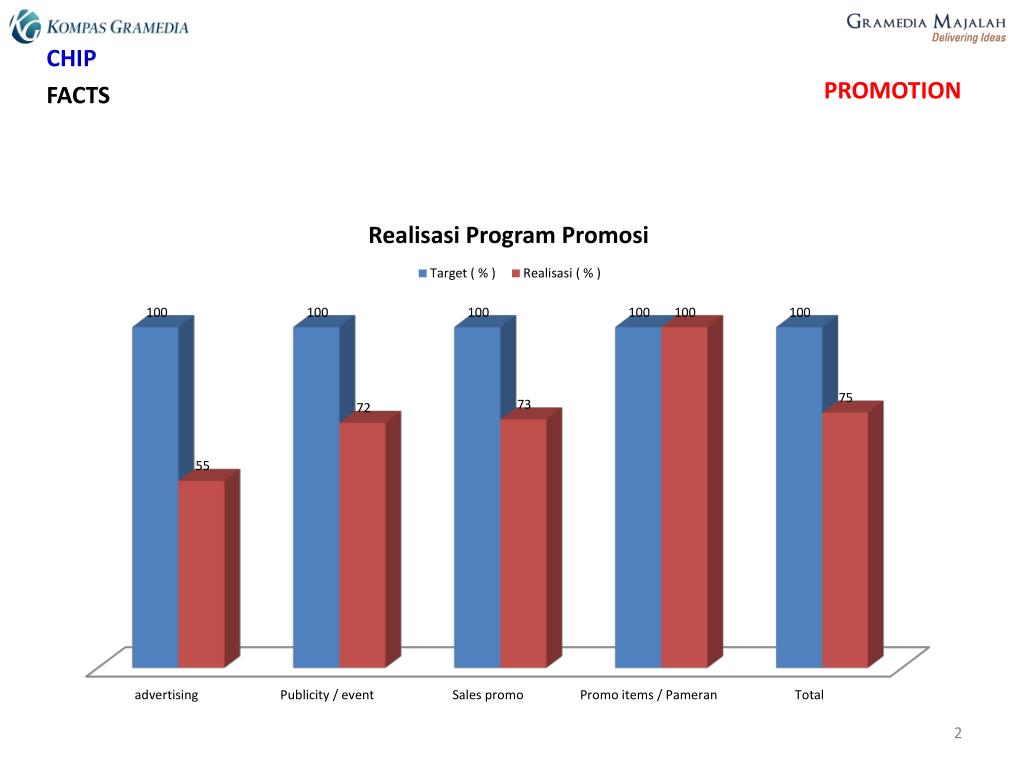 KOMPAS GRAMEDIA

GRAMEDIA MAJALAH
Delivering Ideas

CHIP
FACTS

PROMOTION

Realisasi Program Promosi

Target ( % ) Realisasi ( % )

100
55
100
72
100
73
100
100
100
75

advertising
Publicity / event
Sales promo
Promo items / Pameran
Total

2